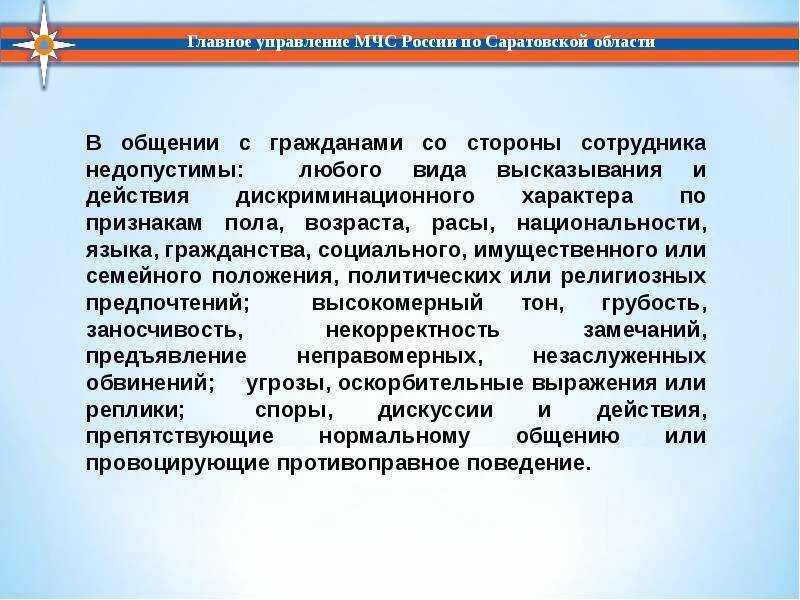 Главное управление МЧС России по Саратовской области

В общении с гражданами со стороны сотрудника недопустимы: любого вида высказывания и действия дискриминационного характера по признакам пола, возраста, расы, национальности, языка, гражданства, социального, имущественного или семейного положения, политических или религиозных предпочтений; высокомерный тон, грубость, заносчивость, некорректность замечаний, предъявление неправомерных, незаслуженных обвинений; угрозы, оскорбительные выражения или реплики; споры, дискуссии и действия, препятствующие нормальному общению или провоцирующие противоправное поведение.